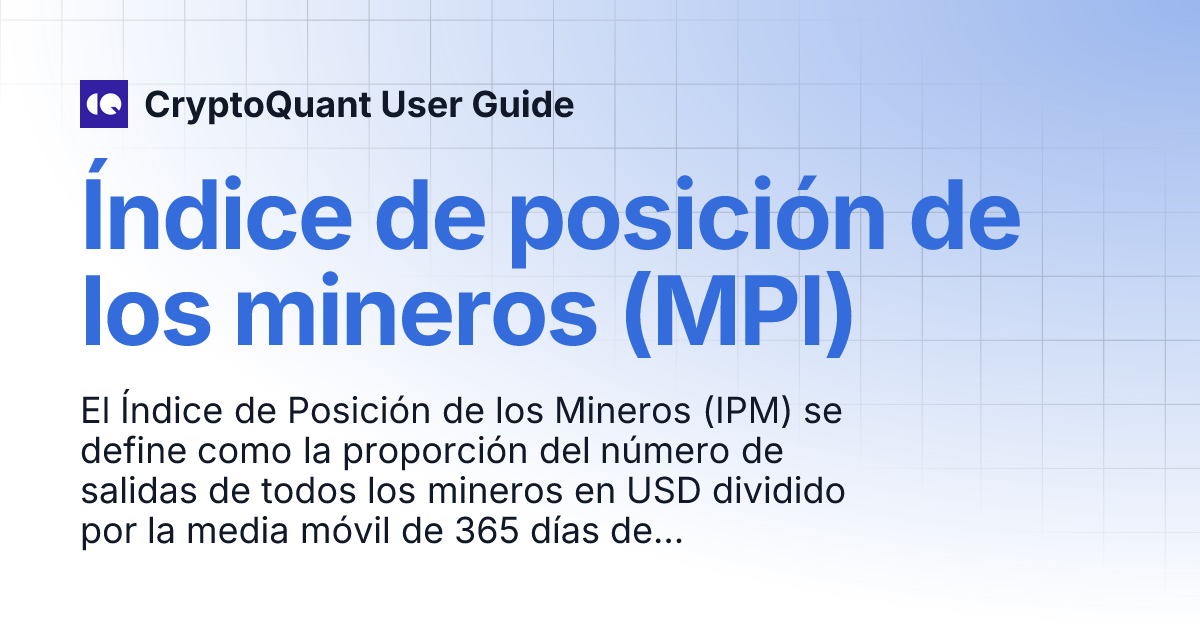 CryptoQuant User Guide

Índice de posición de los mineros (MPI)

El Índice de Posición de los Mineros (IPM) se define como la proporción del número de salidas de todos los mineros en USD dividido por la media móvil de 365 días de...